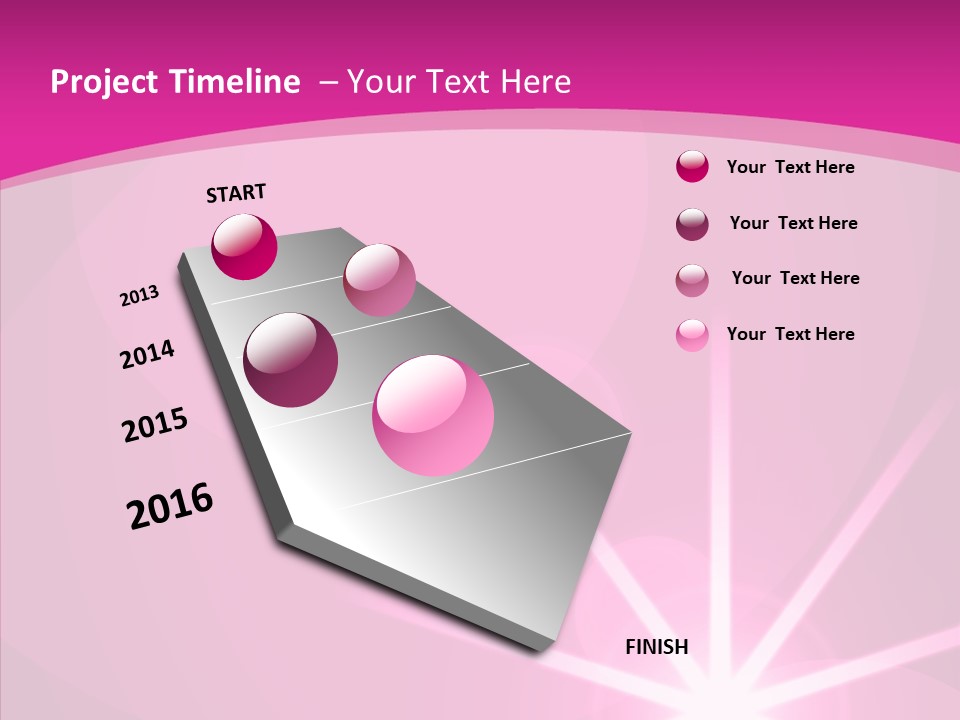 Project Timeline – Your Text Here

START

2013

2014

2015

2016

FINISH

Your Text Here

Your Text Here

Your Text Here

Your Text Here